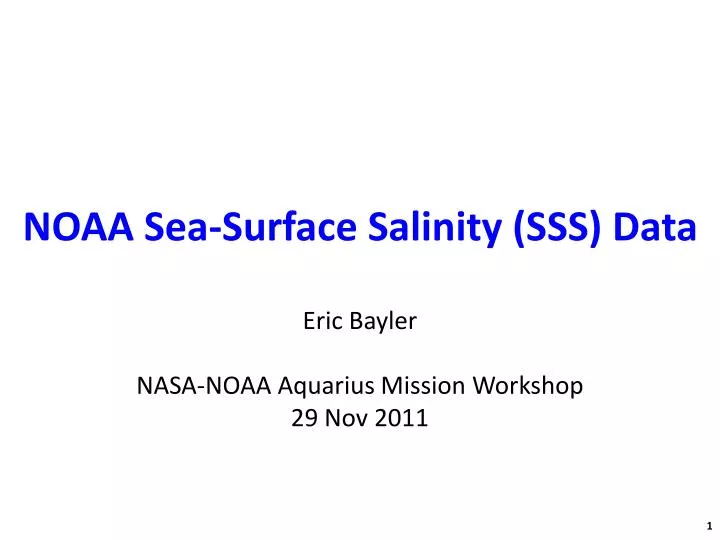 NOAA Sea-Surface Salinity (SSS) Data

Eric Bayler

NASA-NOAA Aquarius Mission Workshop
29 Nov 2011

1